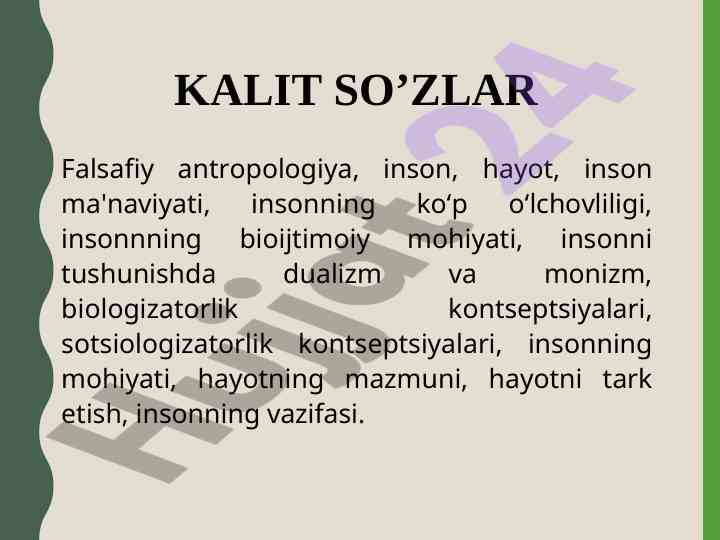 KALIT SO’ZLAR

Falsafiy antropologiya, inson, hayot, inson ma'naviyati, insonning ko‘p o‘lchovliligi, insonnning bioijtimoiy mohiyati, insonni tushunishda dualizm va monizm, biologizatorlik kontseptsiyalari, sotsiologizatorlik kontseptsiyalari, insonning mohiyati, hayotning mazmuni, hayotni tark etish, insonning vazifasi.

Hujjat24